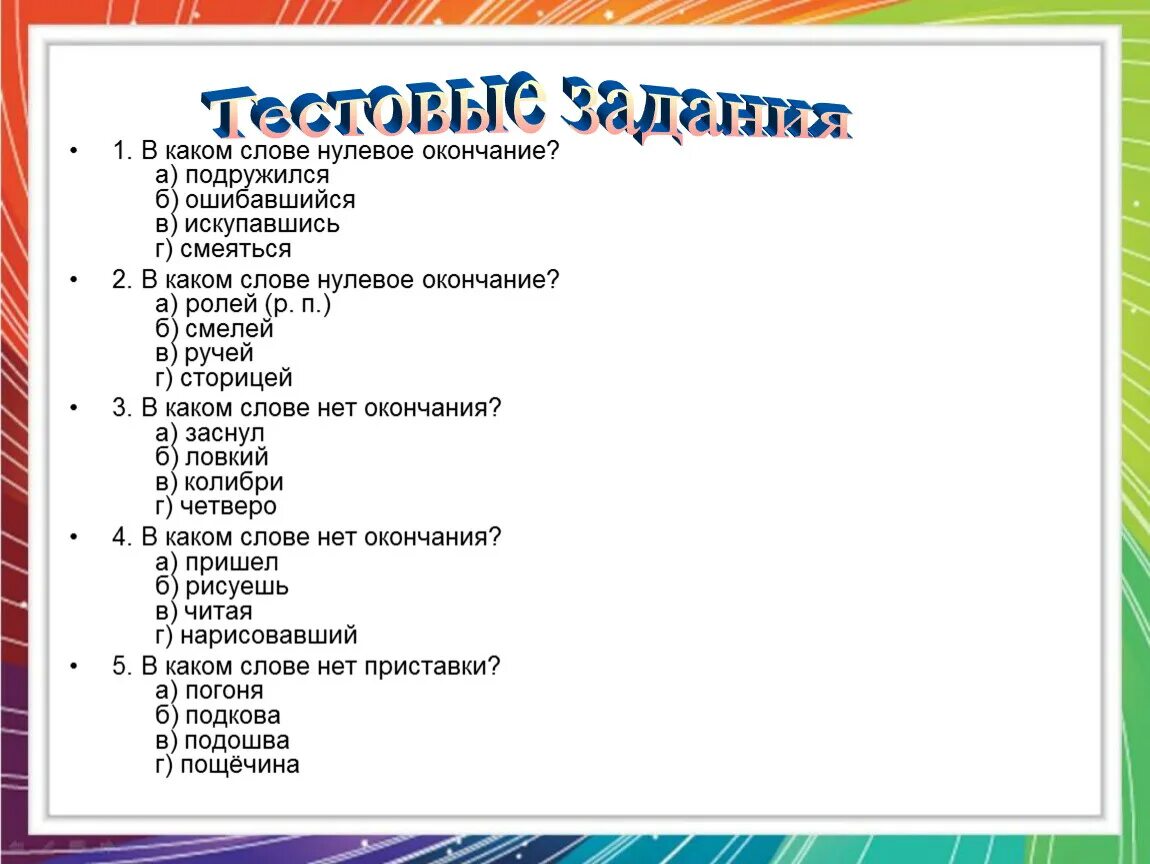 Тестовые задания

• 1. В каком слове нулевое окончание?
а) подружился
б) ошибавшийся
в) искупавшись
г) смеяться

• 2. В каком слове нулевое окончание?
а) ролей (р. п.)
б) смелей
в) ручей
г) сторицей

• 3. В каком слове нет окончания?
а) заснул
б) ловкий
в) колибри
г) четверо

• 4. В каком слове нет окончания?
а) пришел
б) рисуешь
в) читая
г) нарисовавший

• 5. В каком слове нет приставки?
а) погоня
б) подкова
в) подошва
г) пощёчина